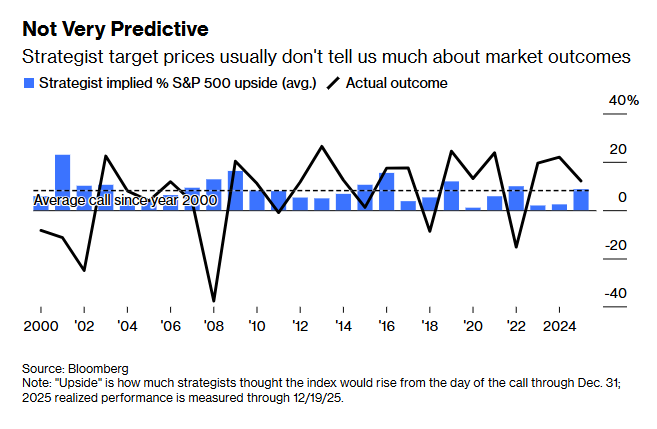 Not Very Predictive

Strategist target prices usually don't tell us much about market outcomes

Strategist implied % S&P 500 upside (avg.) Actual outcome

40%

20

0

-20

-40

Average call since year 2000

2000 '02 '04 '06 '08 '10 '12 '14 '16 '18 '20 '22 2024

Source: Bloomberg
Note: "Upside" is how much strategists thought the index would rise from the day of the call through Dec. 31; 2025 realized performance is measured through 12/19/25.